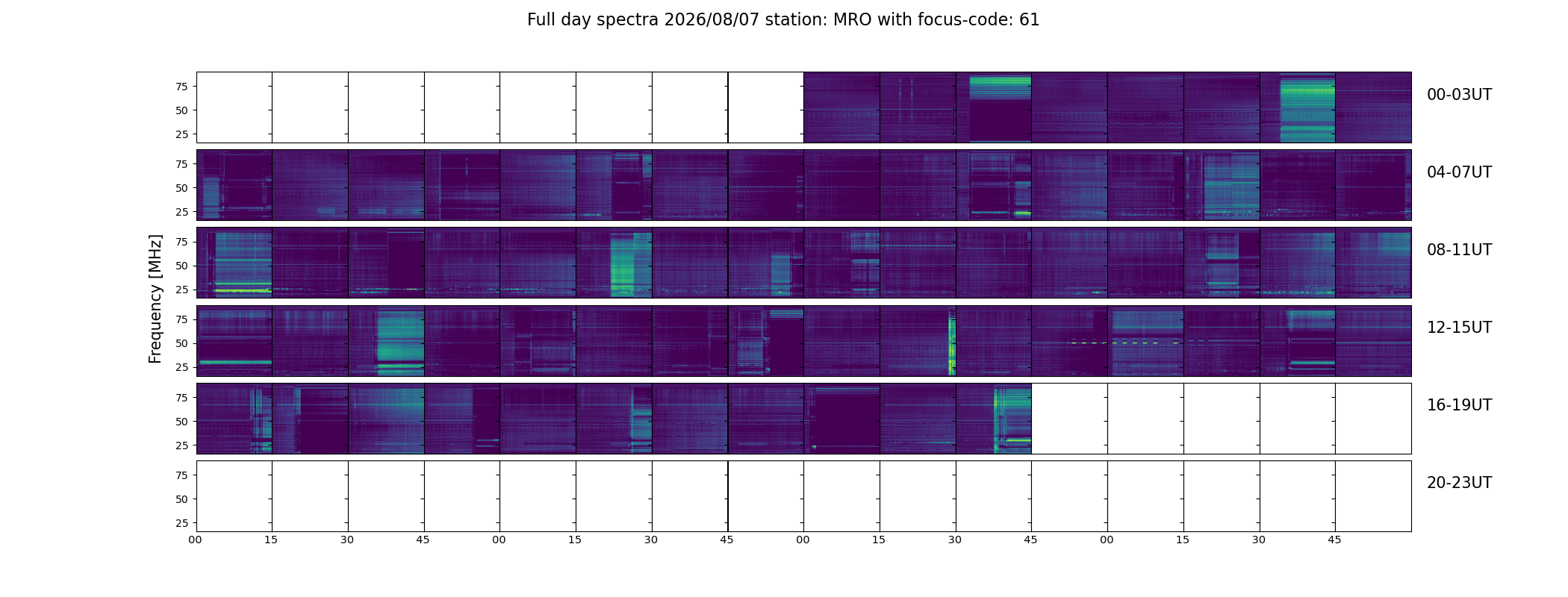 Full day spectra 2026/08/07 station: MRO with focus-code: 61

Frequency [MHz]

75
50
25

00-03UT

75
50
25

04-07UT

75
50
25

08-11UT

75
50
25

12-15UT

75
50
25

16-19UT

75
50
25

20-23UT

00 15 30 45 00 15 30 45 00 15 30 45 00 15 30 45